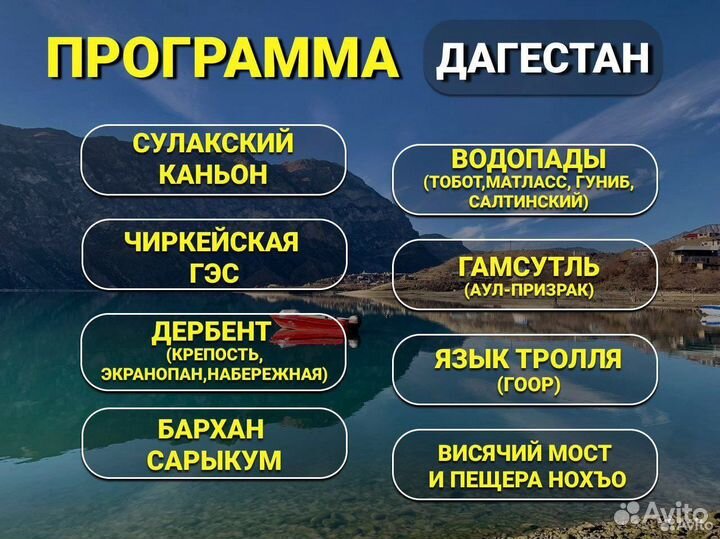 ПРОГРАММА

ДАГЕСТАН

СУЛАКСКИЙ КАНЬОН

ЧИРКЕЙСКАЯ ГЭС

ДЕРБЕНТ (КРЕПОСТЬ, ЭКРАНОПАН,НАБЕРЕЖНАЯ)

БАРХАН САРЫКУМ

ВОДОПАДЫ (ТОБОТ,МАТЛАСС, ГУНИБ, САЛТИНСКИЙ)

ГАМСУТЛЬ (АУЛ-ПРИЗРАК)

ЯЗЫК ТРОЛЛЯ (ГООР)

ВИСЯЧИЙ МОСТ И ПЕЩЕРА НОХЪО

Avito